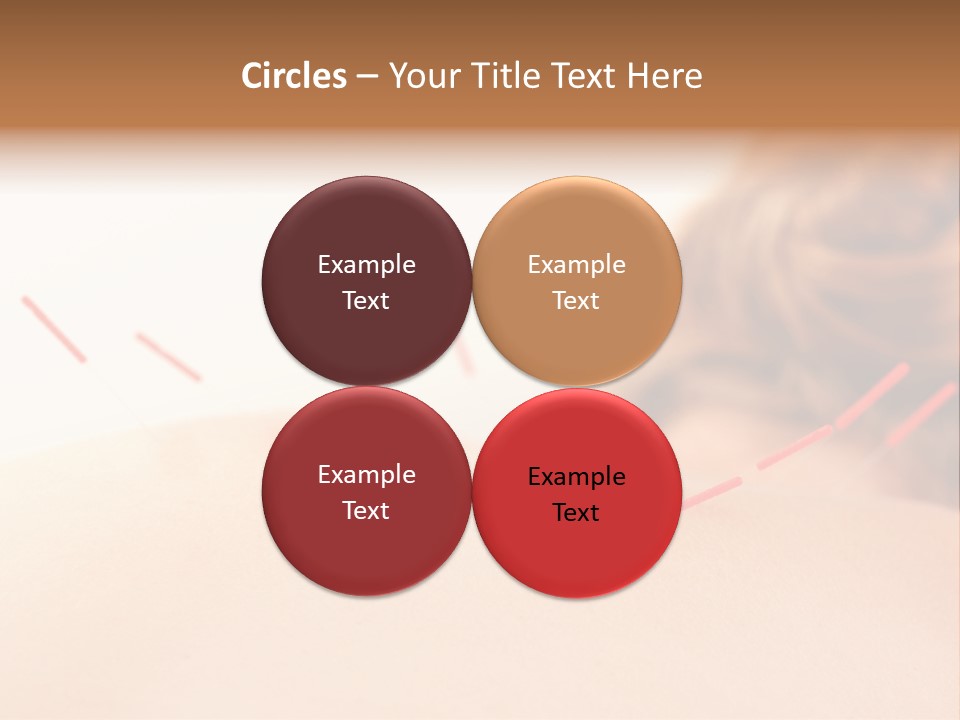 Circles – Your Title Text Here

Example Text

Example Text

Example Text

Example Text